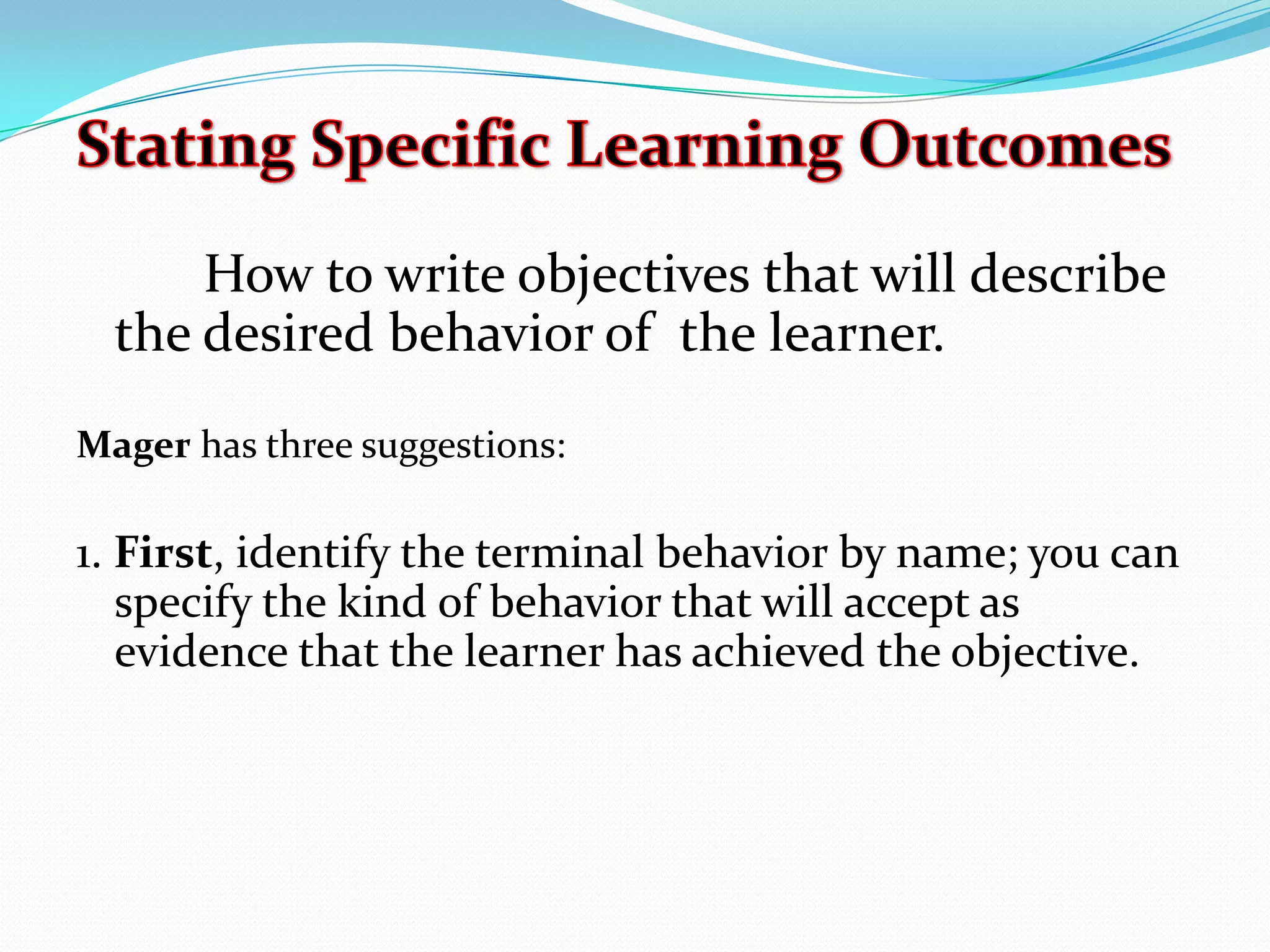 Stating Specific Learning Outcomes

How to write objectives that will describe the desired behavior of  the learner.

Mager has three suggestions:

1. First, identify the terminal behavior by name; you can specify the kind of behavior that will accept as evidence that the learner has achieved the objective.